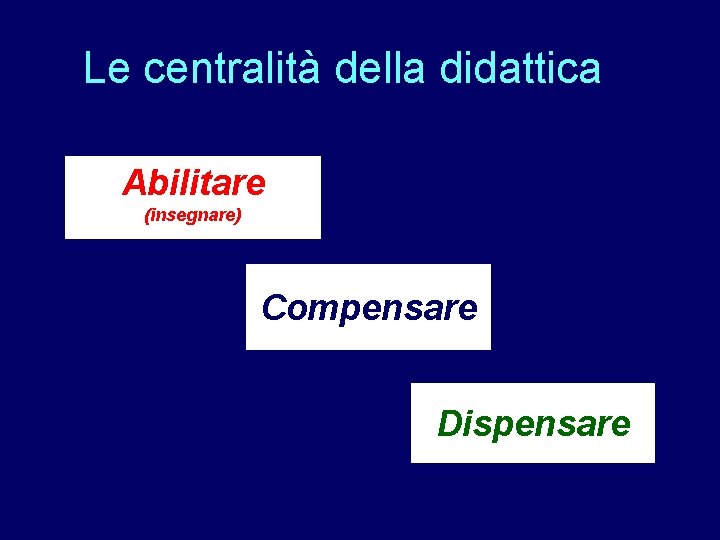 Le centralità della didattica

Abilitare
(insegnare)

Compensare

Dispensare